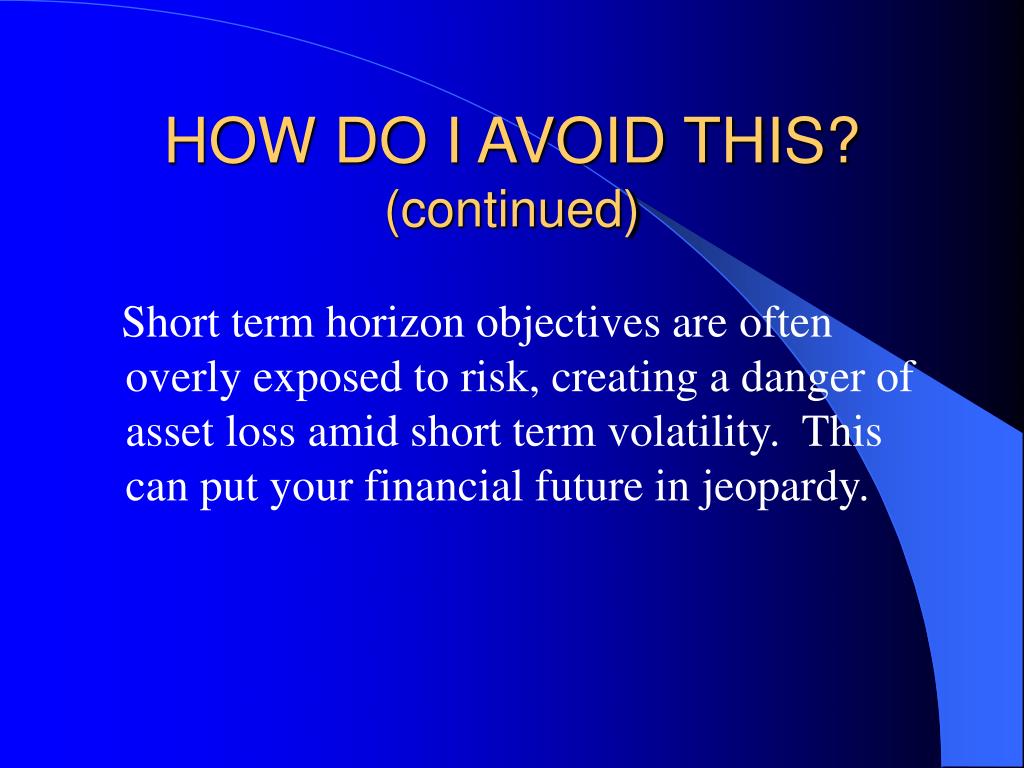 HOW DO I AVOID THIS?
(continued)

Short term horizon objectives are often overly exposed to risk, creating a danger of asset loss amid short term volatility. This can put your financial future in jeopardy.